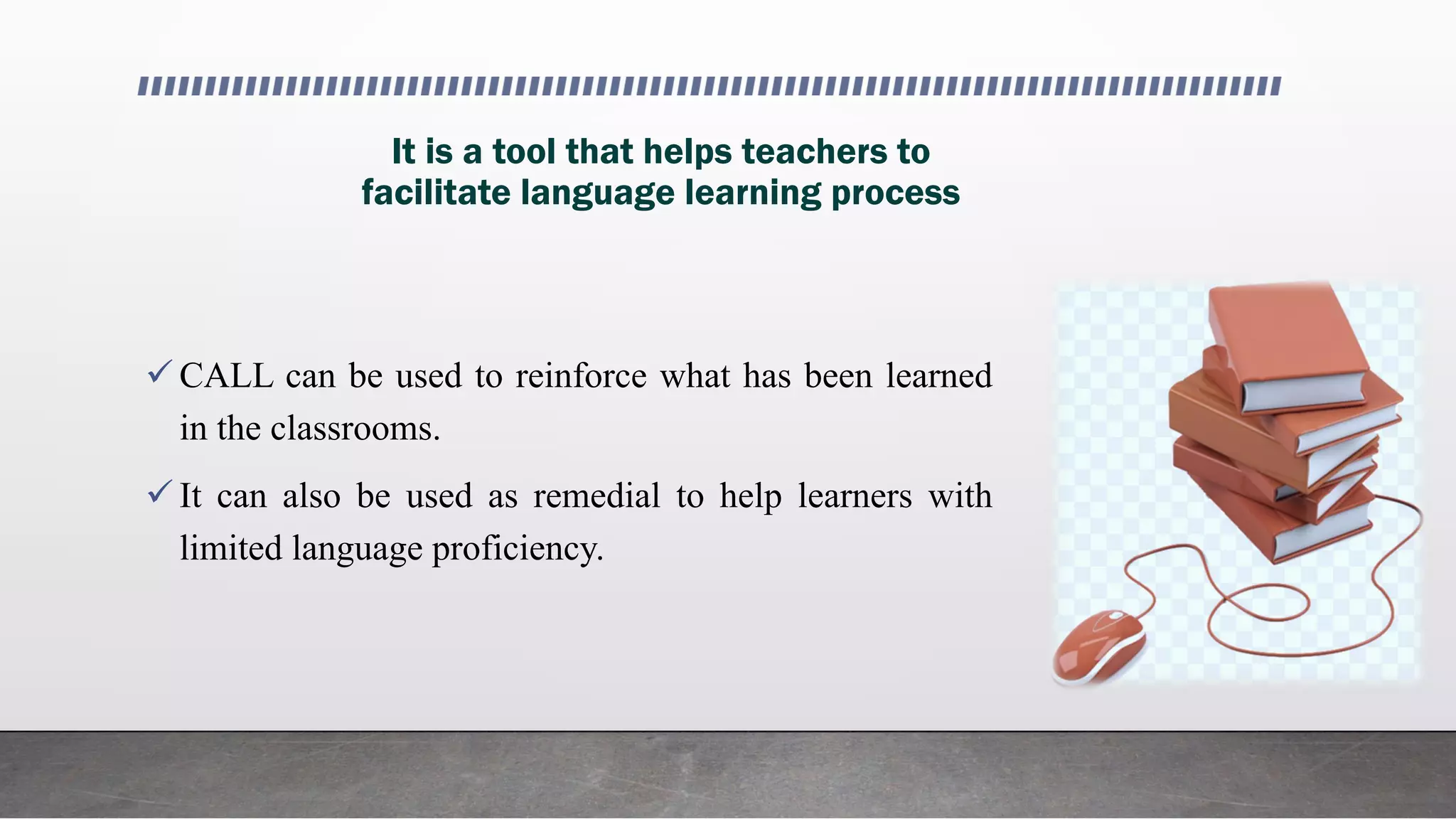 It is a tool that helps teachers to facilitate language learning process

✓ CALL can be used to reinforce what has been learned in the classrooms.

✓ It can also be used as remedial to help learners with limited language proficiency.